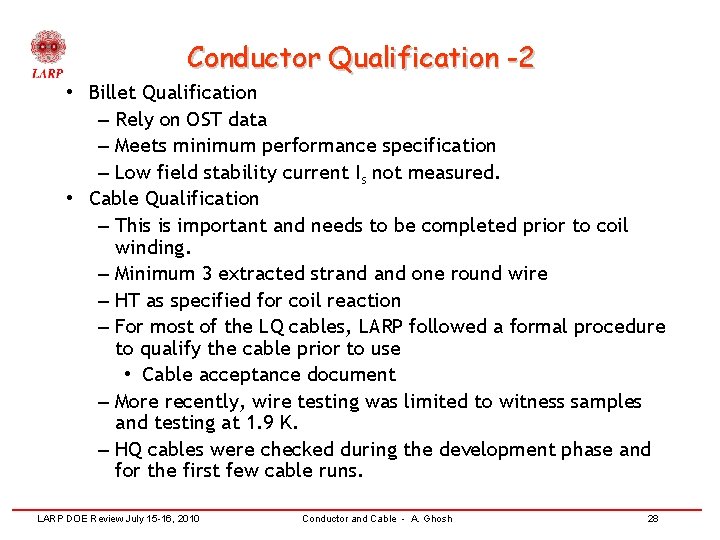 LARP

Conductor Qualification -2

• Billet Qualification
– Rely on OST data
– Meets minimum performance specification
– Low field stability current $I_s$ not measured.
• Cable Qualification
– This is important and needs to be completed prior to coil winding.
– Minimum 3 extracted strand and one round wire
– HT as specified for coil reaction
– For most of the LQ cables, LARP followed a formal procedure to qualify the cable prior to use
• Cable acceptance document
– More recently, wire testing was limited to witness samples and testing at 1.9 K.
– HQ cables were checked during the development phase and for the first few cable runs.

LARP DOE Review July 15-16, 2010
Conductor and Cable - A. Ghosh
28